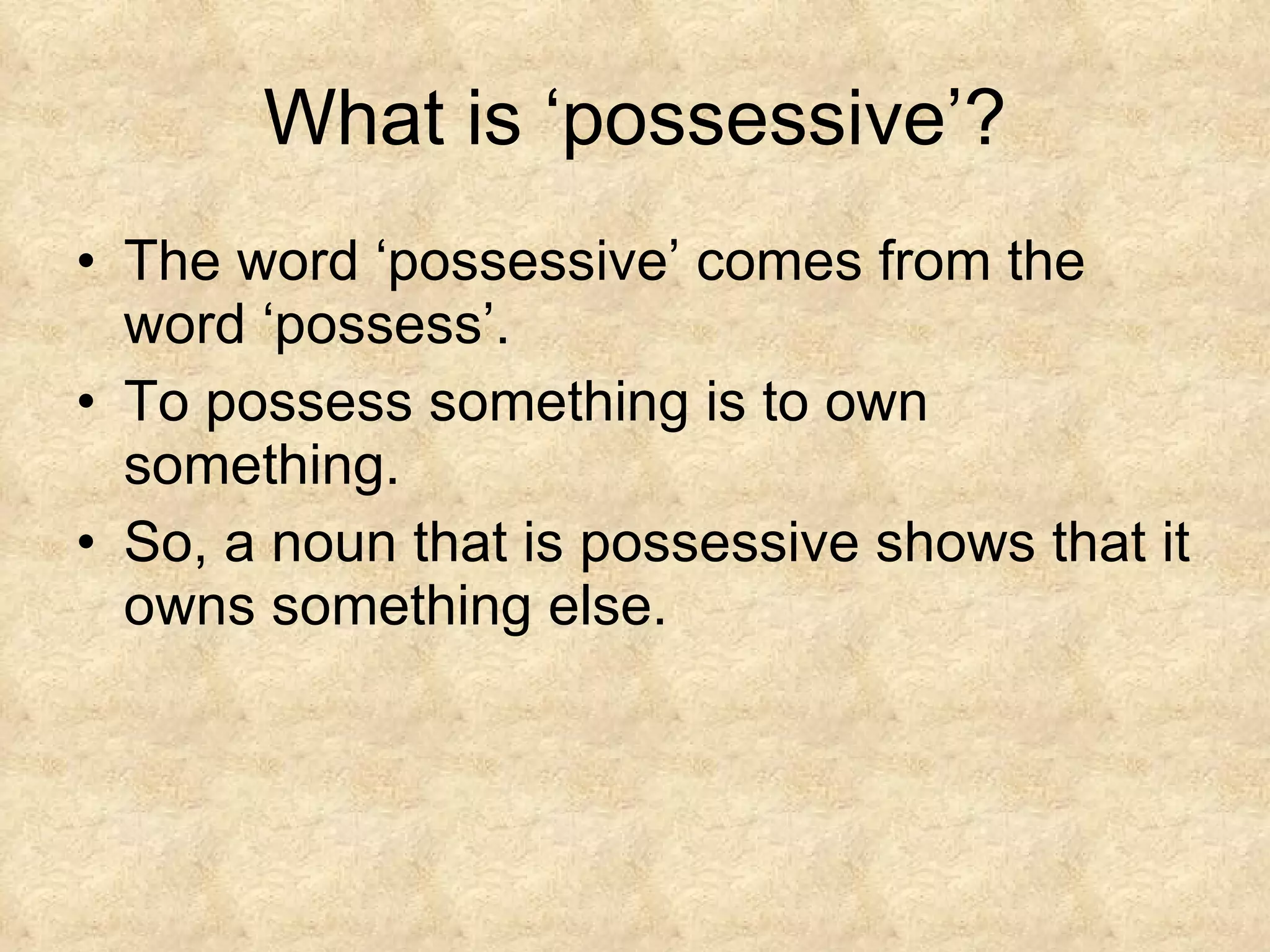 What is ‘possessive’?

• The word ‘possessive’ comes from the word ‘possess’.
• To possess something is to own something.
• So, a noun that is possessive shows that it owns something else.